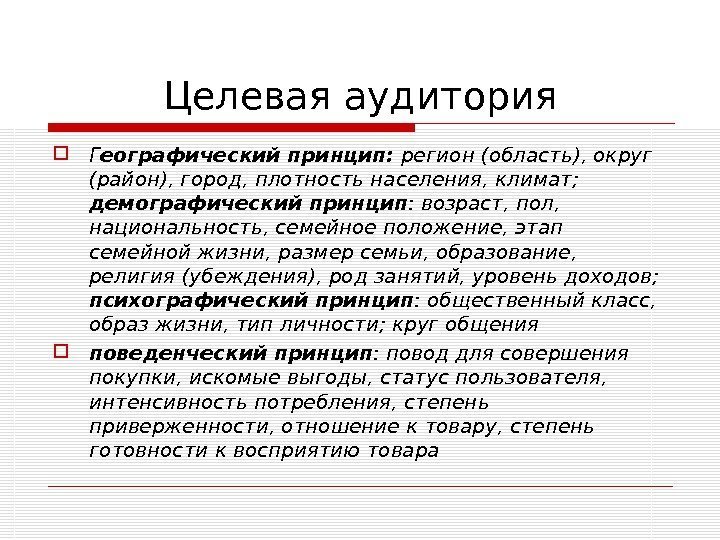 Целевая аудитория

Географический принцип: регион (область), округ (район), город, плотность населения, климат; демографический принцип: возраст, пол, национальность, семейное положение, этап семейной жизни, размер семьи, образование, религия (убеждения), род занятий, уровень доходов; психографический принцип: общественный класс, образ жизни, тип личности; круг общения

поведенческий принцип: повод для совершения покупки, искомые выгоды, статус пользователя, интенсивность потребления, степень приверженности, отношение к товару, степень готовности к восприятию товара